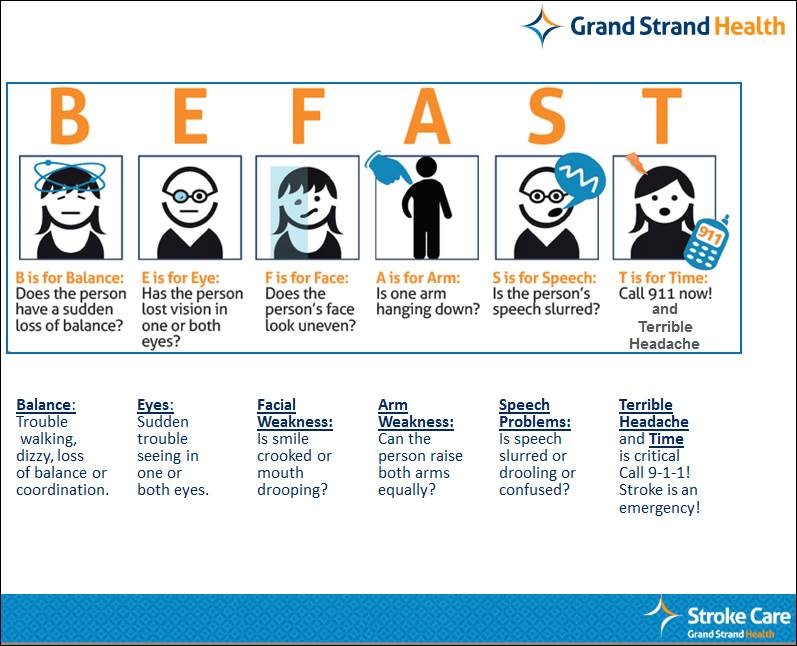 Grand Strand Health

B E F A S T

911

B is for Balance: Does the person have a sudden loss of balance?

E is for Eye: Has the person lost vision in one or both eyes?

F is for Face: Does the person's face look uneven?

A is for Arm: Is one arm hanging down?

S is for Speech: Is the person's speech slurred?

T is for Time: Call 911 now! and Terrible Headache

Balance: Trouble walking, dizzy, loss of balance or coordination.

Eyes: Sudden trouble seeing in one or both eyes.

Facial Weakness: Is smile crooked or mouth drooping?

Arm Weakness: Can the person raise both arms equally?

Speech Problems: Is speech slurred or drooling or confused?

Terrible Headache and Time is critical Call 9-1-1! Stroke is an emergency!

Stroke Care
Grand Strand Health